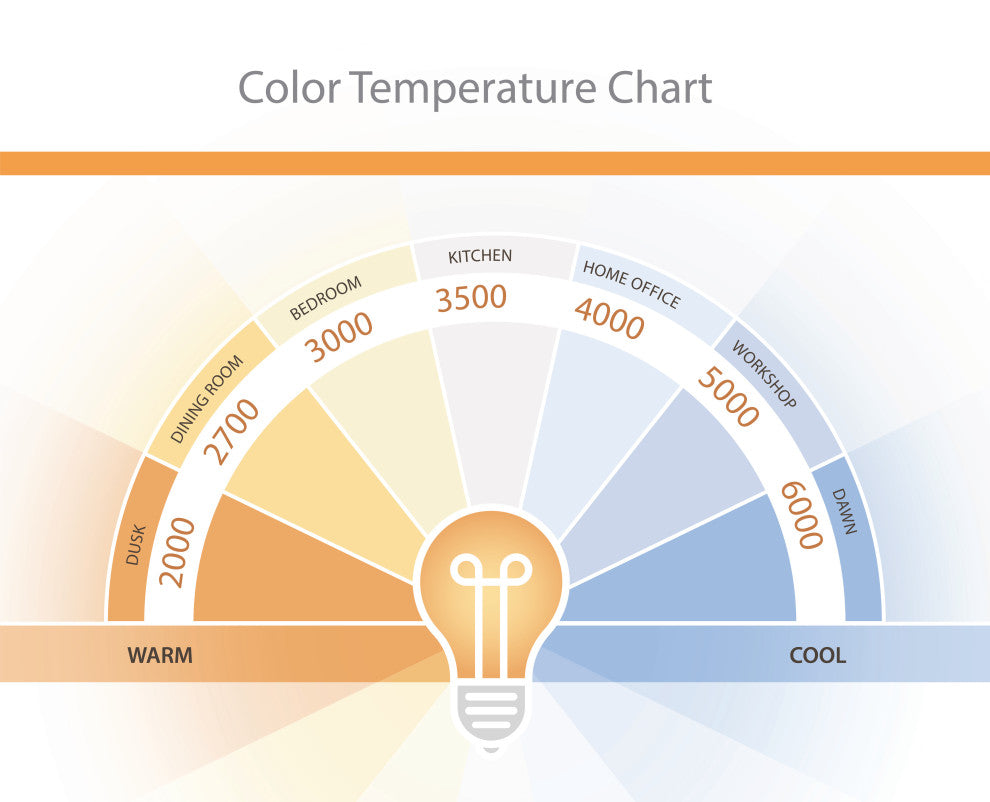 Color Temperature Chart

DUSK
2000
DINING ROOM
2700
BEDROOM
3000
KITCHEN
3500
HOME OFFICE
4000
WORKSHOP
5000
DAWN
6000

WARM

COOL